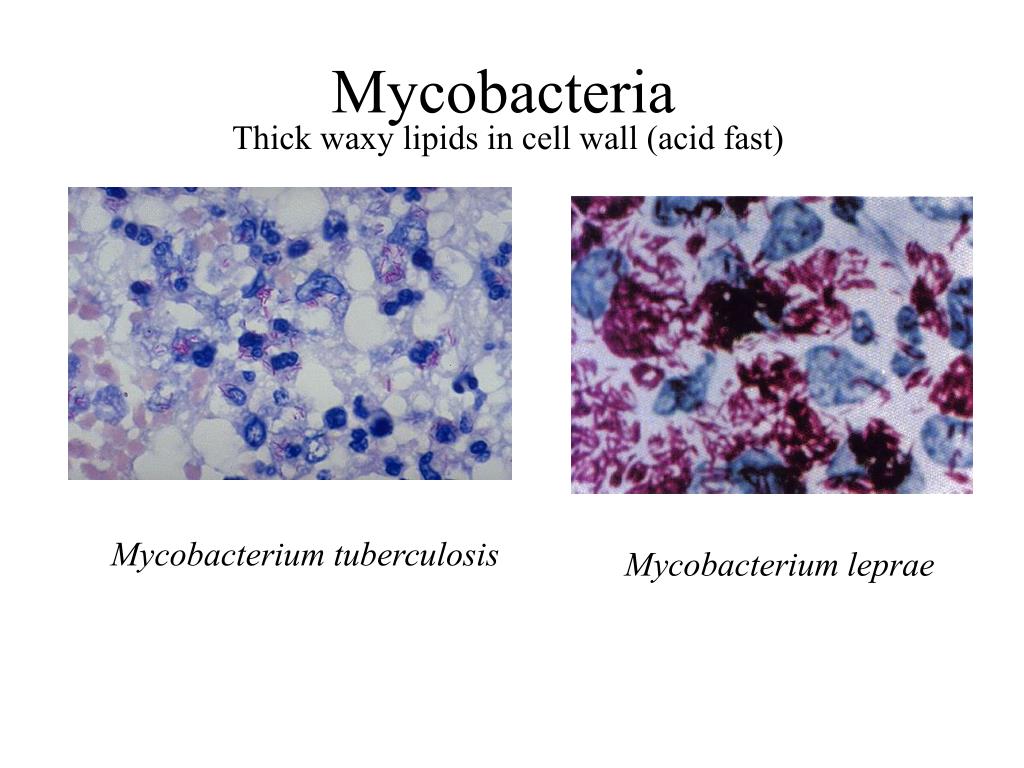 Mycobacteria

Thick waxy lipids in cell wall (acid fast)

Mycobacterium tuberculosis

Mycobacterium leprae